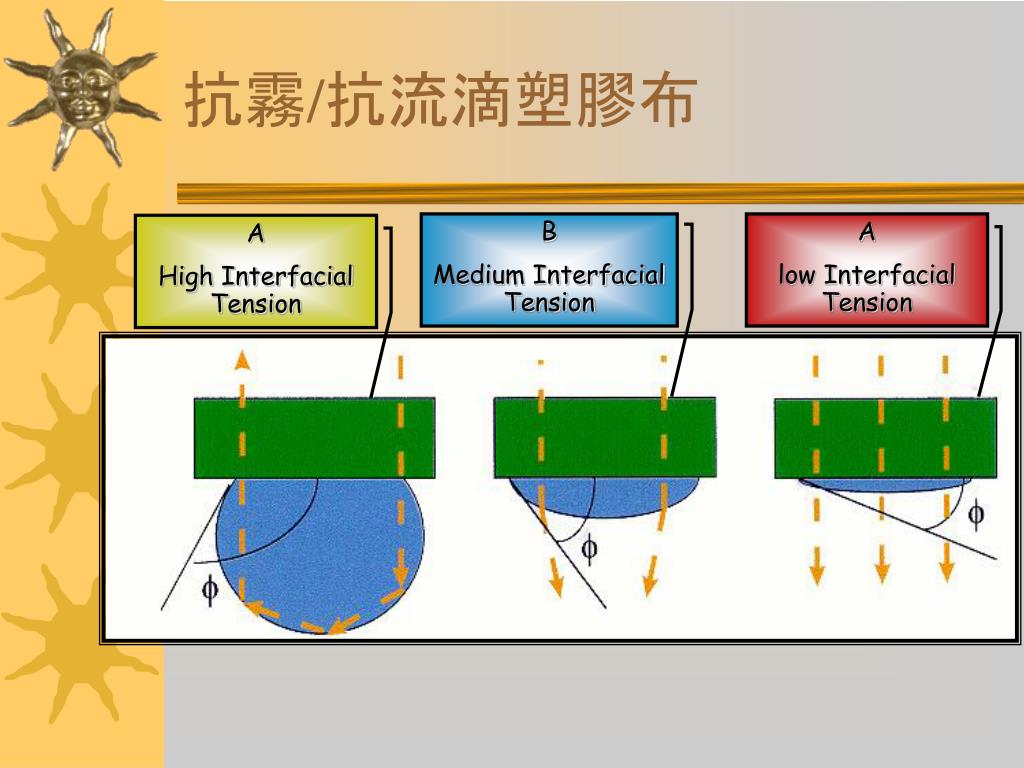 抗霧/抗流滴塑膠布

A
High Interfacial Tension

B
Medium Interfacial Tension

A
low Interfacial Tension

$\phi$

$\phi$

$\phi$